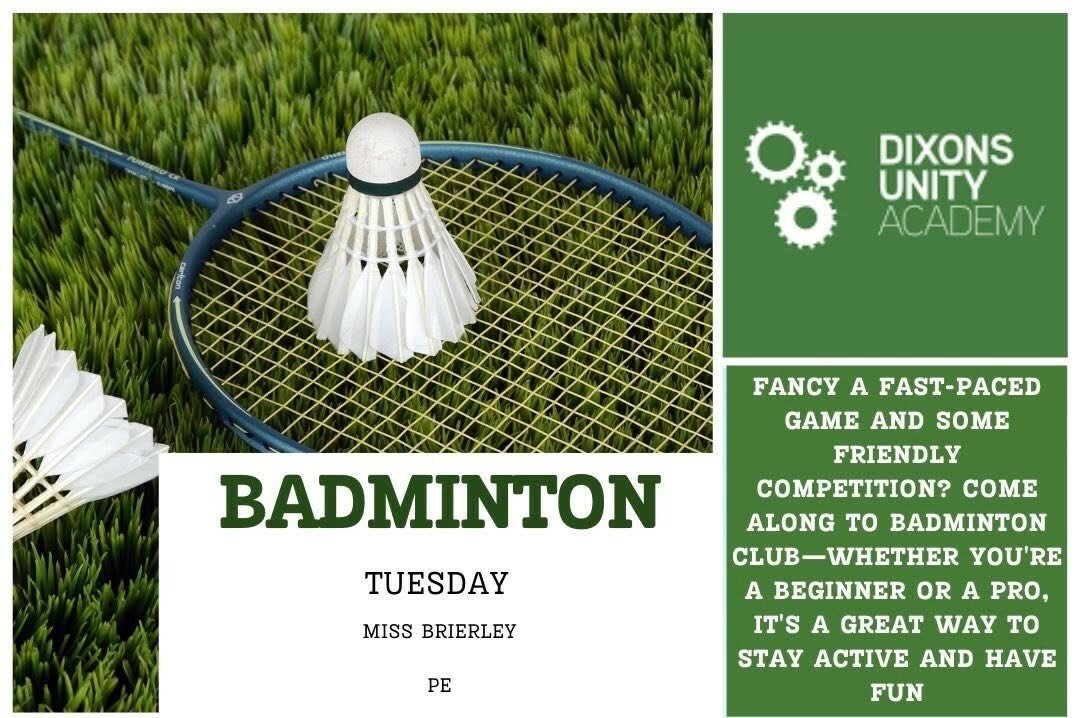 DIXONS UNITY ACADEMY

FANCY A FAST-PACED GAME AND SOME FRIENDLY COMPETITION? COME ALONG TO BADMINTON CLUB—WHETHER YOU'RE A BEGINNER OR A PRO, IT'S A GREAT WAY TO STAY ACTIVE AND HAVE FUN

BADMINTON

TUESDAY

MISS BRIERLEY

PE